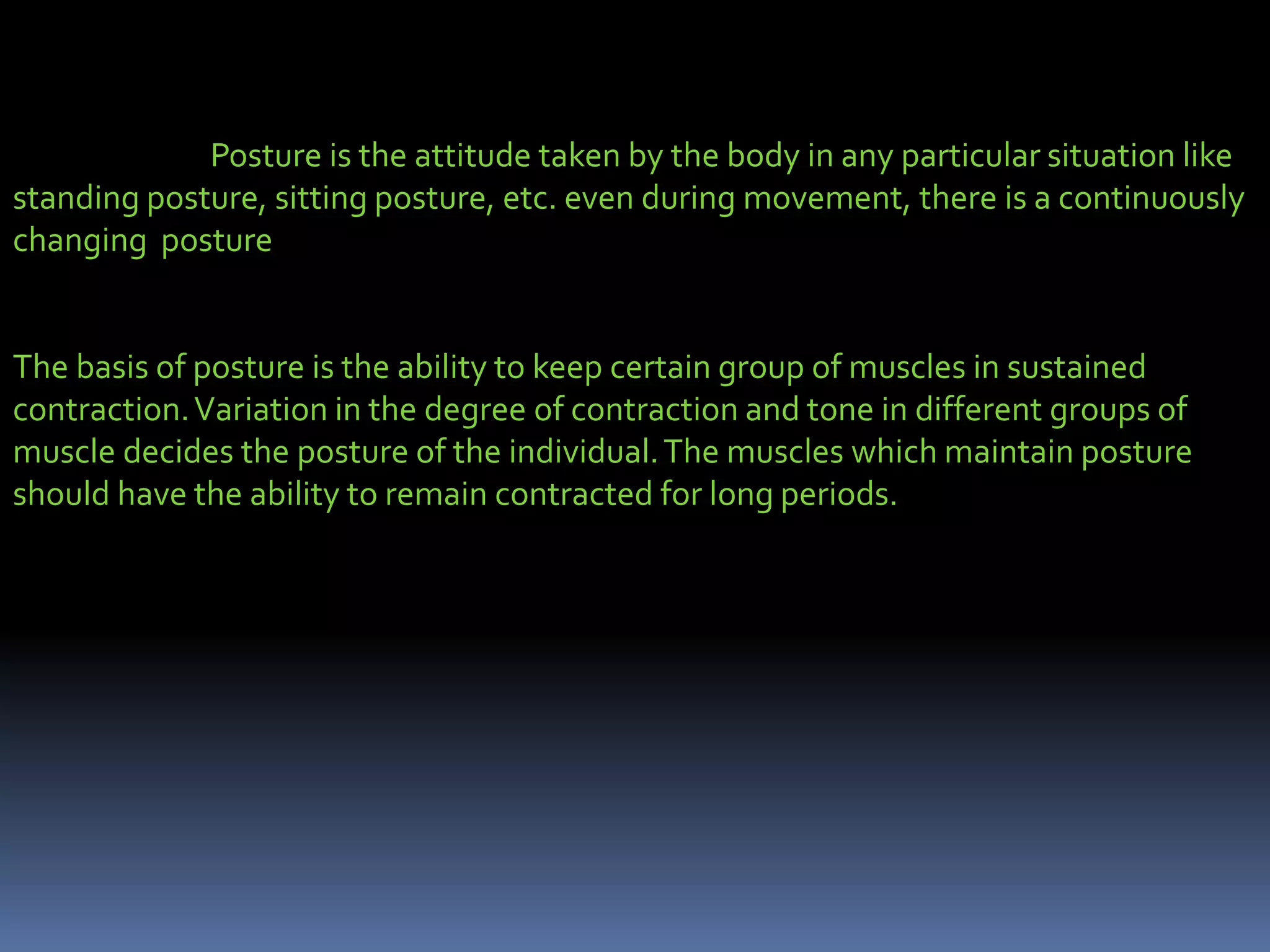 Posture is the attitude taken by the body in any particular situation like standing posture, sitting posture, etc. even during movement, there is a continuously changing posture

The basis of posture is the ability to keep certain group of muscles in sustained contraction. Variation in the degree of contraction and tone in different groups of muscle decides the posture of the individual. The muscles which maintain posture should have the ability to remain contracted for long periods.